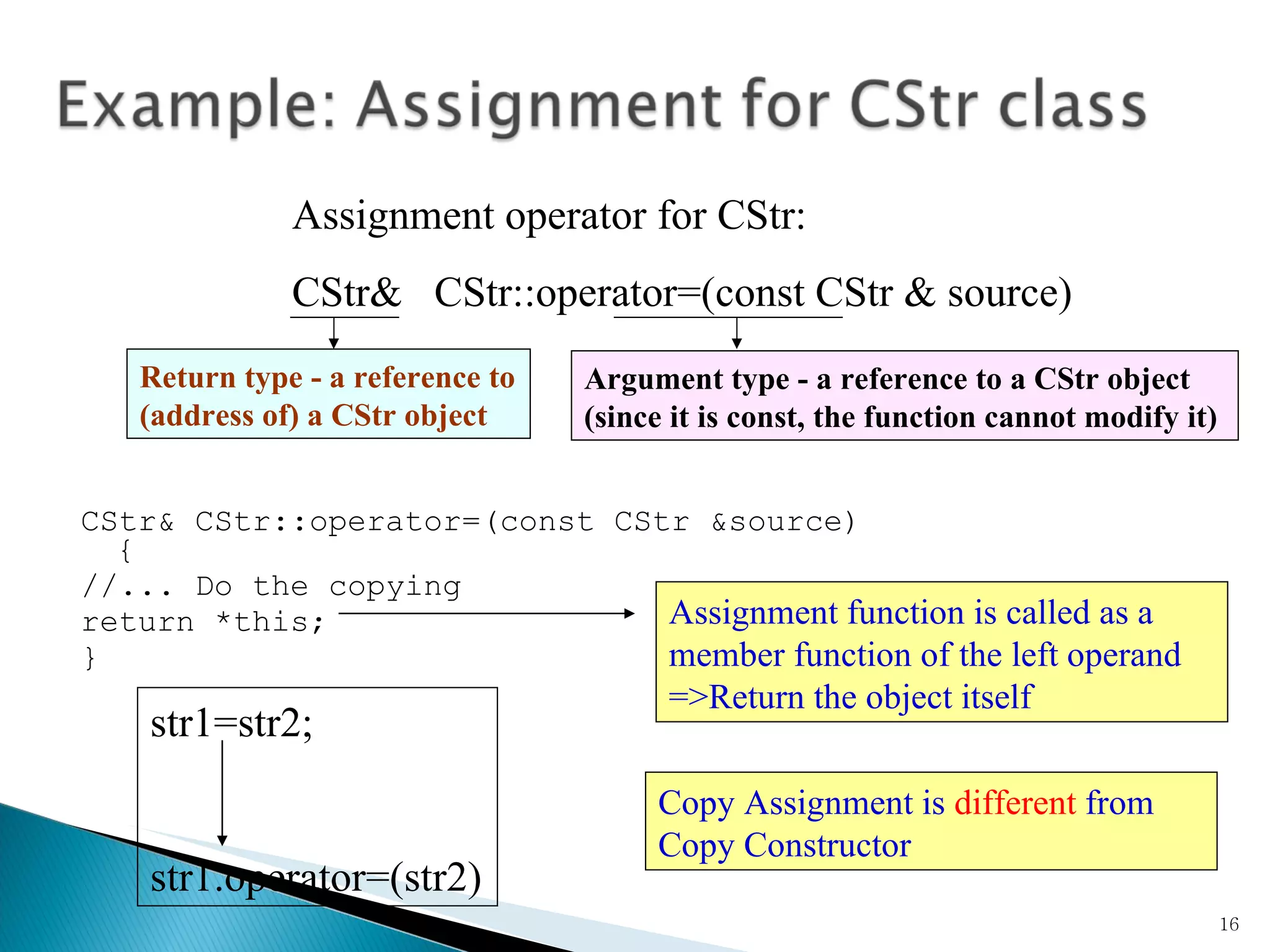 Example: Assignment for CStr class

Assignment operator for CStr:

CStr& CStr::operator=(const CStr & source)

Return type - a reference to (address of) a CStr object

Argument type - a reference to a CStr object (since it is const, the function cannot modify it)

CStr& CStr::operator=(const CStr &source)
{
//... Do the copying
return *this;
}

Assignment function is called as a member function of the left operand =>Return the object itself

str1=str2;

str1.operator=(str2)

Copy Assignment is different from Copy Constructor

16